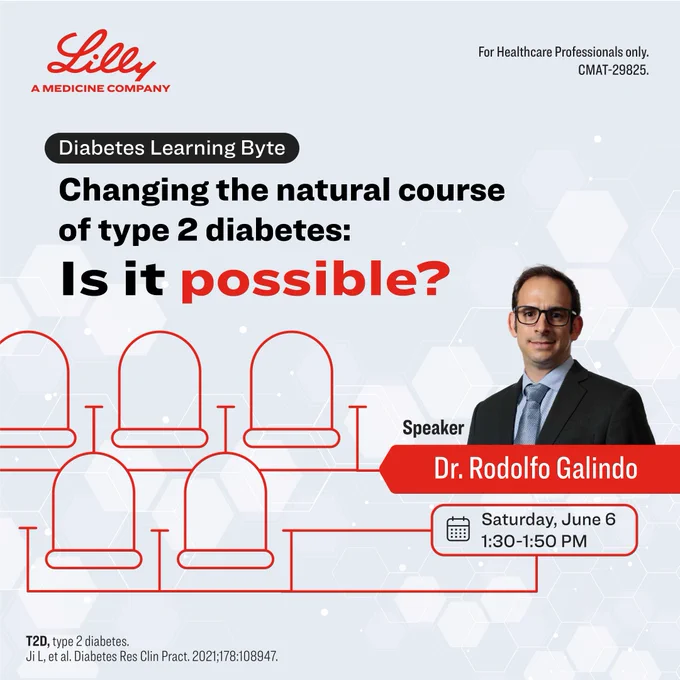 Lilly
A MEDICINE COMPANY

For Healthcare Professionals only.
CMAT-29825.

Diabetes Learning Byte

Changing the natural course of type 2 diabetes:
Is it possible?

Speaker
Dr. Rodolfo Galindo

Saturday, June 6
1:30-1:50 PM

T2D, type 2 diabetes.
Ji L, et al. Diabetes Res Clin Pract. 2021;178:108947.